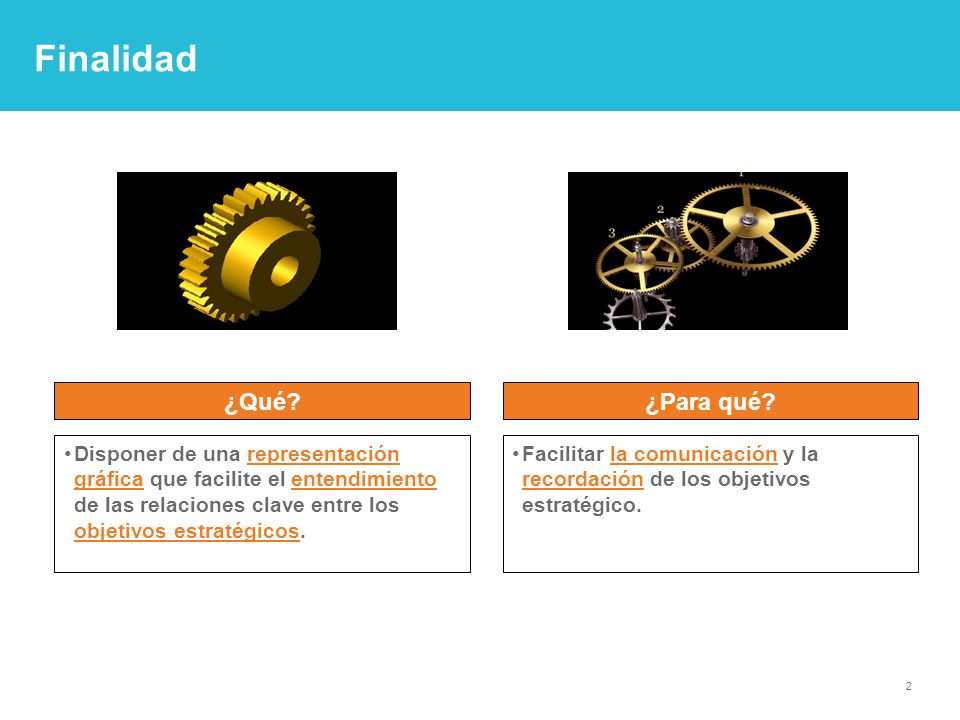 Finalidad

1
2
3

¿Qué?

• Disponer de una representación gráfica que facilite el entendimiento de las relaciones clave entre los objetivos estratégicos.

¿Para qué?

• Facilitar la comunicación y la recordación de los objetivos estratégico.

2